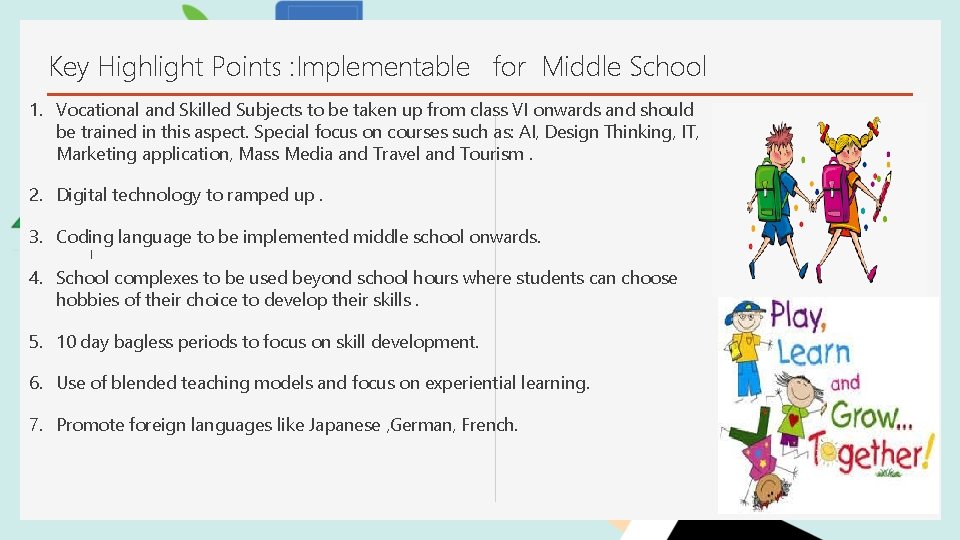 Key Highlight Points :Implementable for Middle School

1. Vocational and Skilled Subjects to be taken up from class VI onwards and should be trained in this aspect. Special focus on courses such as: AI, Design Thinking, IT, Marketing application, Mass Media and Travel and Tourism .

2. Digital technology to ramped up .

3. Coding language to be implemented middle school onwards.

4. School complexes to be used beyond school hours where students can choose hobbies of their choice to develop their skills .

5. 10 day bagless periods to focus on skill development.

6. Use of blended teaching models and focus on experiential learning.

7. Promote foreign languages like Japanese ,German, French.

Play, Learn and Grow... Together!